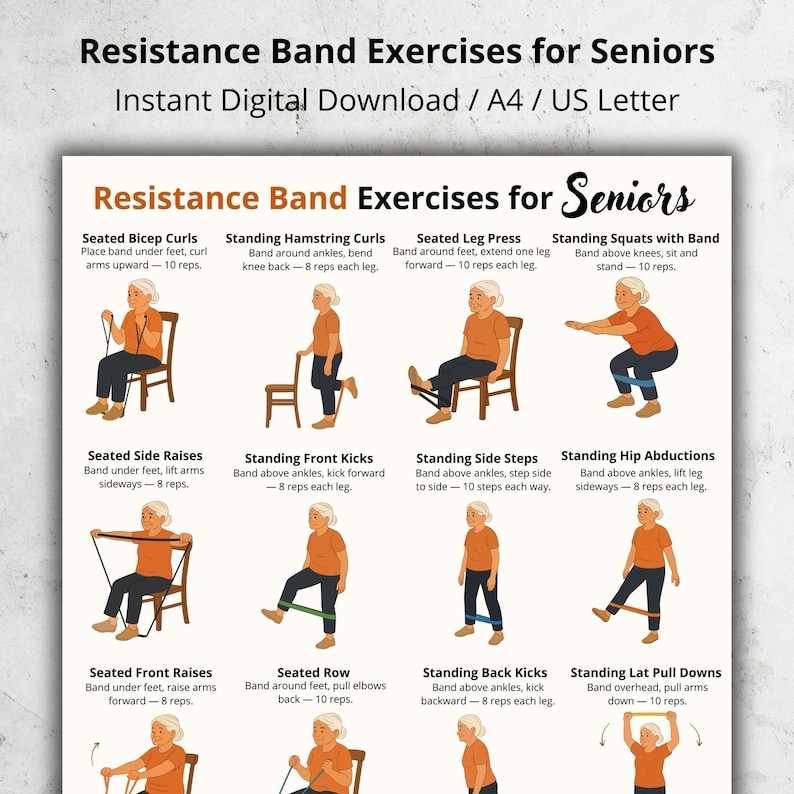 Resistance Band Exercises for Seniors
Instant Digital Download / A4 / US Letter

Resistance Band Exercises for Seniors

Seated Bicep Curls
Place band under feet, curl arms upward — 10 reps.

Standing Hamstring Curls
Band around ankles, bend knee back — 8 reps each leg.

Seated Leg Press
Band around feet, extend one leg forward — 10 reps each leg.

Standing Squats with Band
Band above knees, sit and stand — 10 reps.

Seated Side Raises
Band under feet, lift arms sideways — 8 reps.

Standing Front Kicks
Band above ankles, kick forward — 8 reps each leg.

Standing Side Steps
Band above ankles, step side to side — 10 steps each way.

Standing Hip Abductions
Band above ankles, lift leg sideways — 8 reps each leg.

Seated Front Raises
Band under feet, raise arms forward — 8 reps.

Seated Row
Band around feet, pull elbows back — 10 reps.

Standing Back Kicks
Band above ankles, kick backward — 8 reps each leg.

Standing Lat Pull Downs
Band overhead, pull arms down — 10 reps.